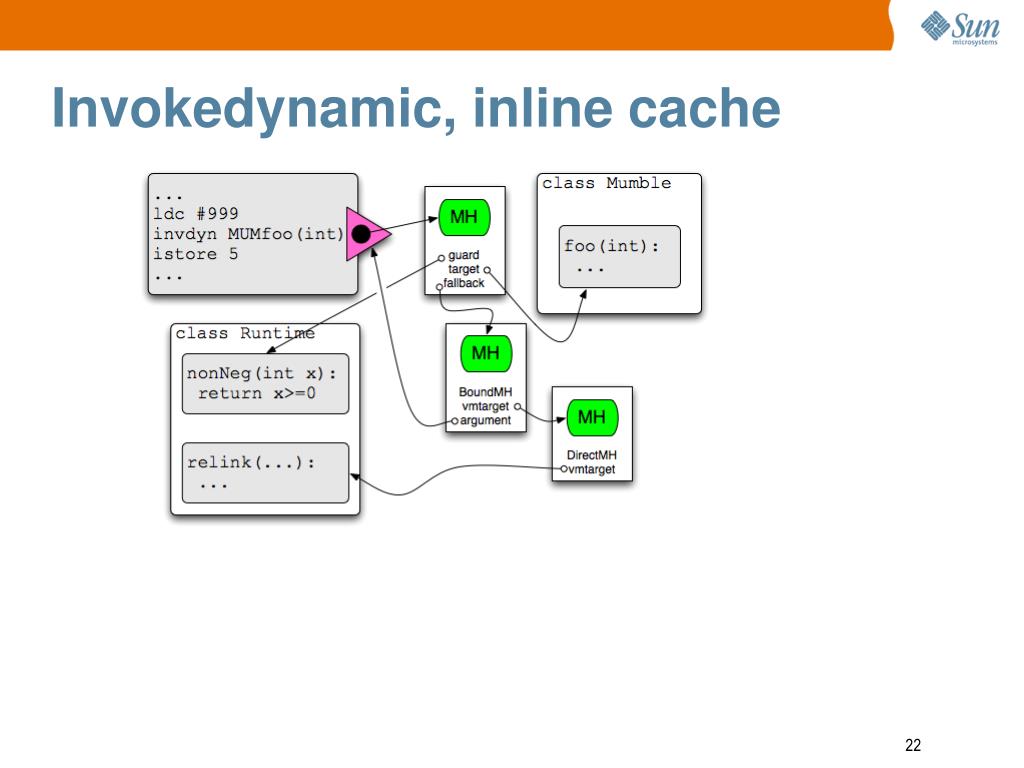 Sun microsystems

Invokedynamic, inline cache

...
ldc #999
invdyn MUMfoo(int)
istore 5
...

MH
guard
target
fallback

class Mumble

foo(int):
...

class Runtime

nonNeg(int x):
return x>=0

relink(...):
...

MH
BoundMH
vmtarget
argument

MH
DirectMH
vmtarget

22